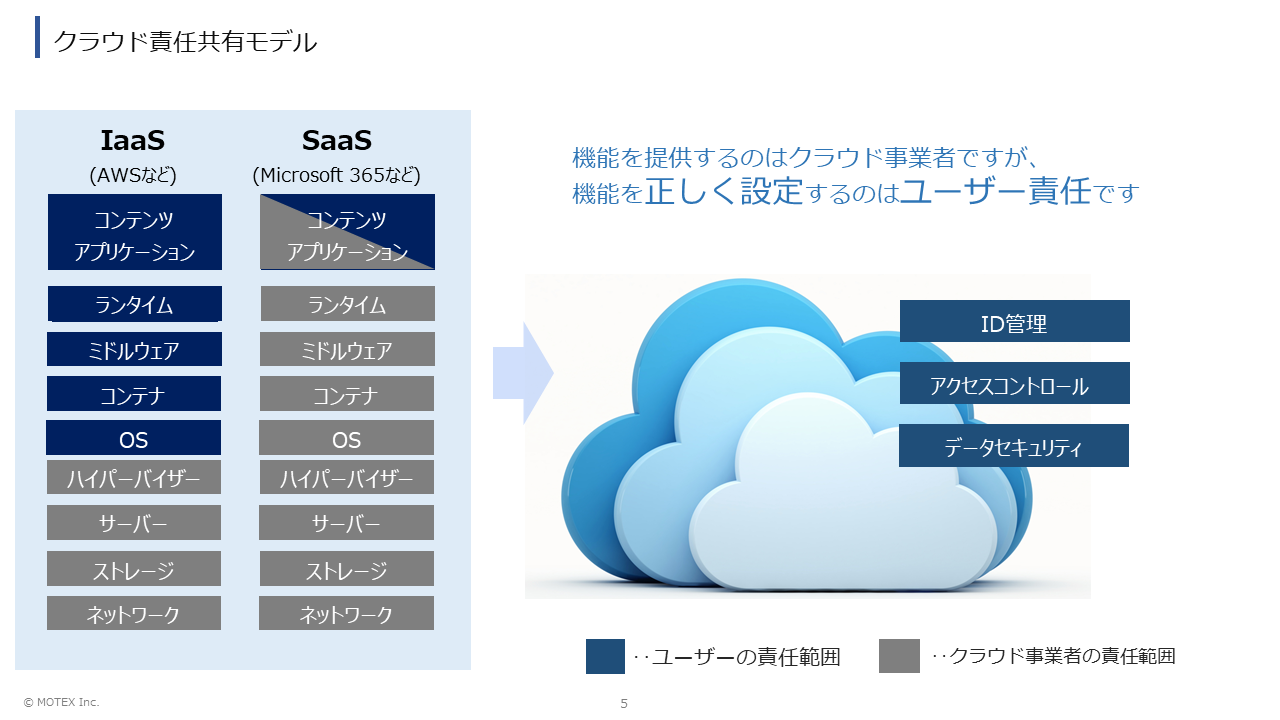 クラウド責任共有モデル

IaaS
(AWSなど)

コンテンツ
アプリケーション

ランタイム

ミドルウェア

コンテナ

OS

ハイパーバイザー

サーバー

ストレージ

ネットワーク

SaaS
(Microsoft 365など)

コンテンツ
アプリケーション

ランタイム

ミドルウェア

コンテナ

OS

ハイパーバイザー

サーバー

ストレージ

ネットワーク

機能を提供するのはクラウド事業者ですが、
機能を正しく設定するのはユーザー責任です

ID管理

アクセスコントロール

データセキュリティ

‥ユーザーの責任範囲

‥クラウド事業者の責任範囲

© MOTEX Inc.

5